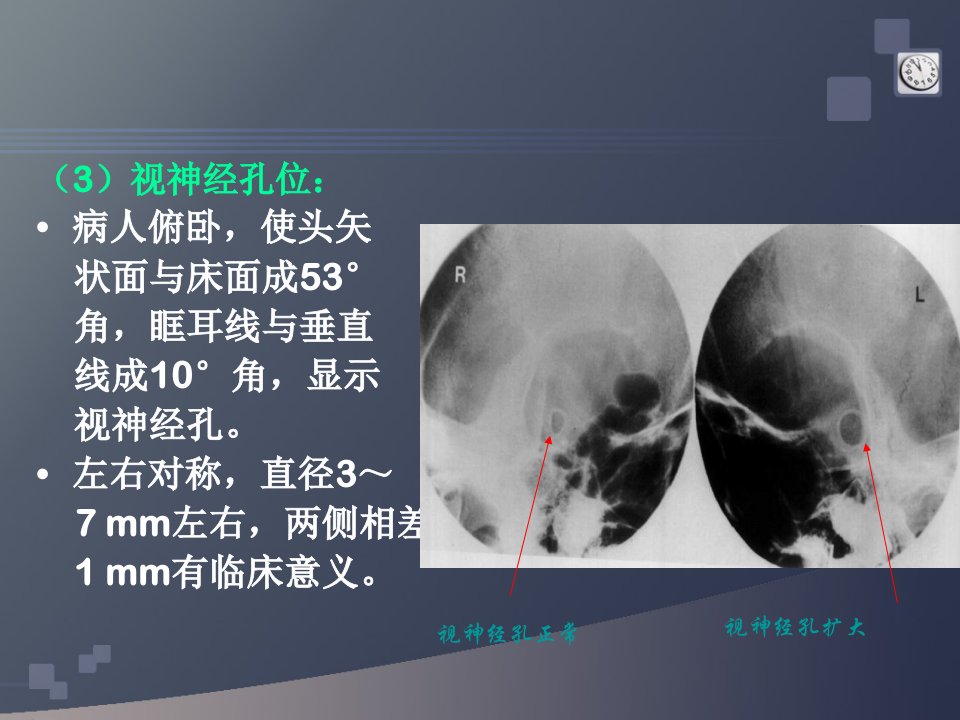 （3）视神经孔位：

• 病人俯卧，使头矢状面与床面成53°角，眶耳线与垂直线成10°角，显示视神经孔。

• 左右对称，直径3～7 mm左右，两侧相差1 mm有临床意义。

R

L

视神经孔正常

视神经孔扩大